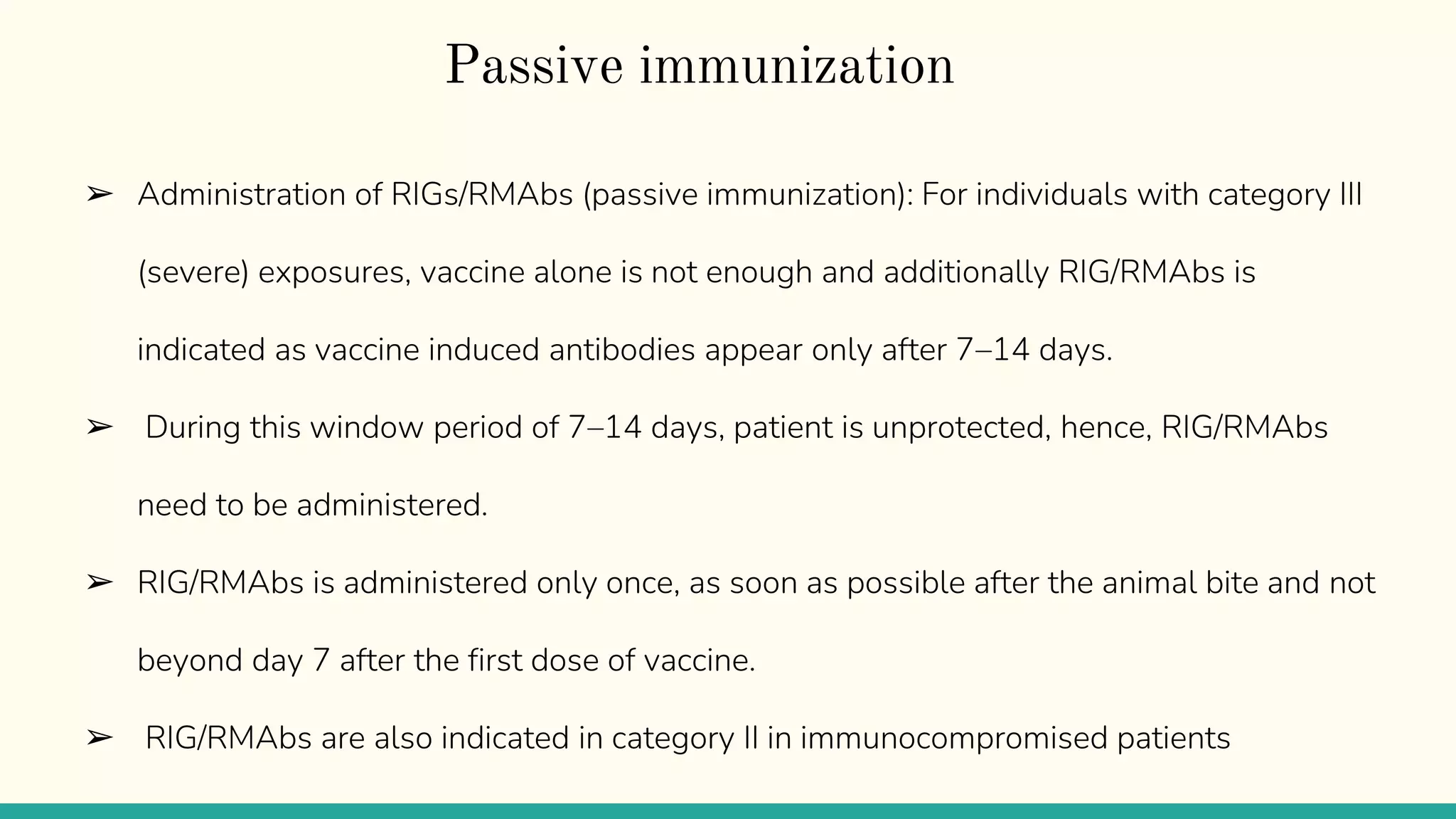 Passive immunization

➢ Administration of RIGs/RMAbs (passive immunization): For individuals with category III (severe) exposures, vaccine alone is not enough and additionally RIG/RMAbs is indicated as vaccine induced antibodies appear only after 7–14 days.

➢ During this window period of 7–14 days, patient is unprotected, hence, RIG/RMAbs need to be administered.

➢ RIG/RMAbs is administered only once, as soon as possible after the animal bite and not beyond day 7 after the first dose of vaccine.

➢ RIG/RMAbs are also indicated in category II in immunocompromised patients